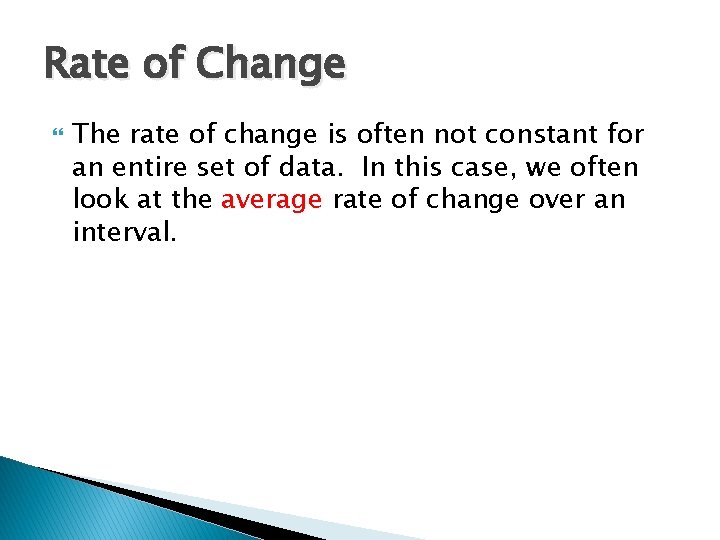 Rate of Change

The rate of change is often not constant for an entire set of data. In this case, we often look at the average rate of change over an interval.